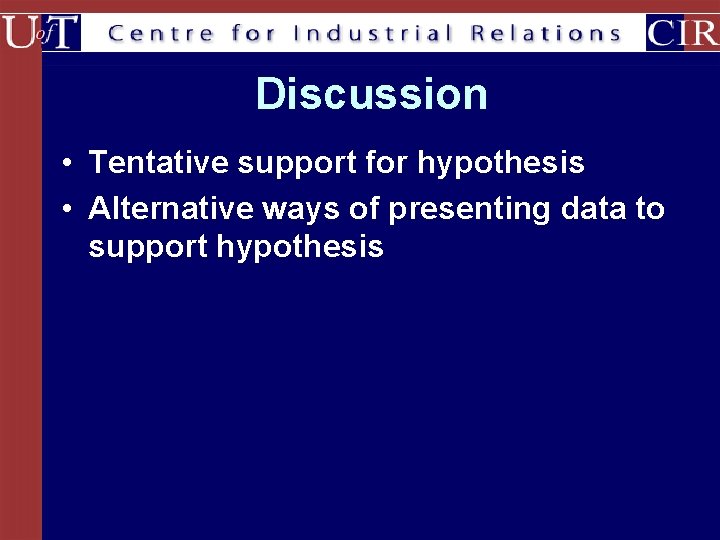 UofT Centre for Industrial Relations CIR

Discussion

• Tentative support for hypothesis
• Alternative ways of presenting data to support hypothesis